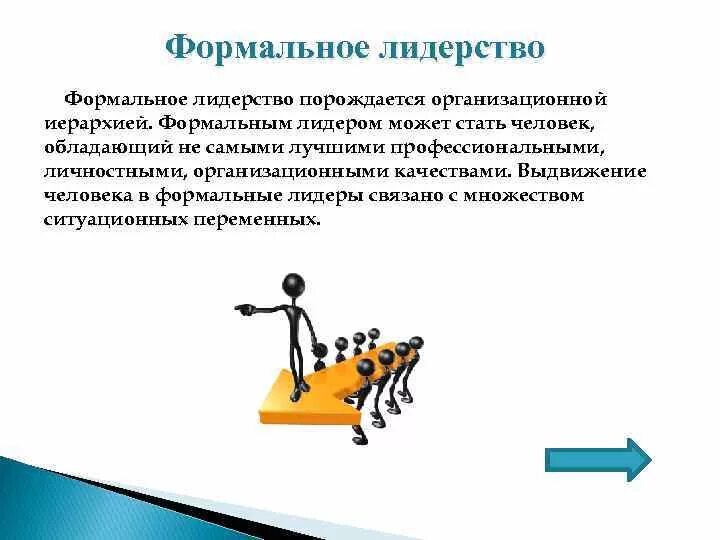 Формальное лидерство

Формальное лидерство порождается организационной иерархией. Формальным лидером может стать человек, обладающий не самыми лучшими профессиональными, личностными, организационными качествами. Выдвижение человека в формальные лидеры связано с множеством ситуационных переменных.